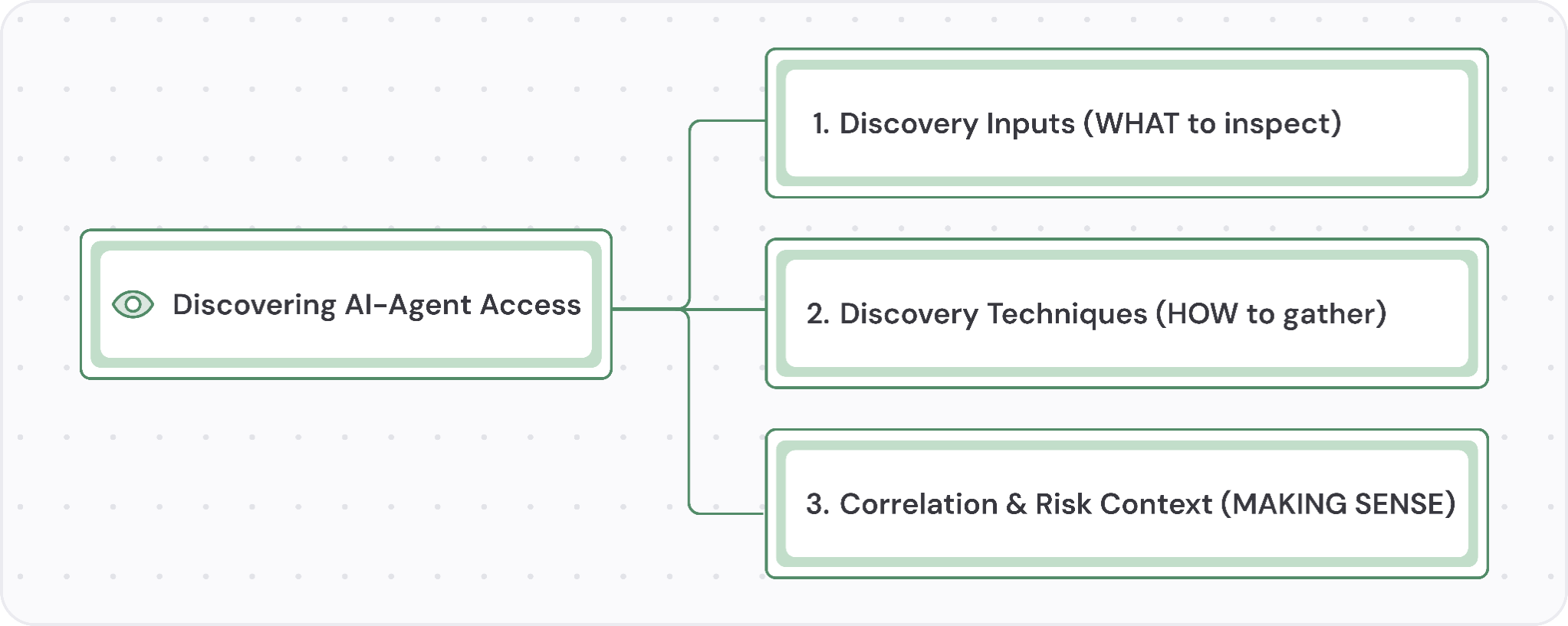 Discovering AI-Agent Access

1. Discovery Inputs (WHAT to inspect)

2. Discovery Techniques (HOW to gather)

3. Correlation & Risk Context (MAKING SENSE)